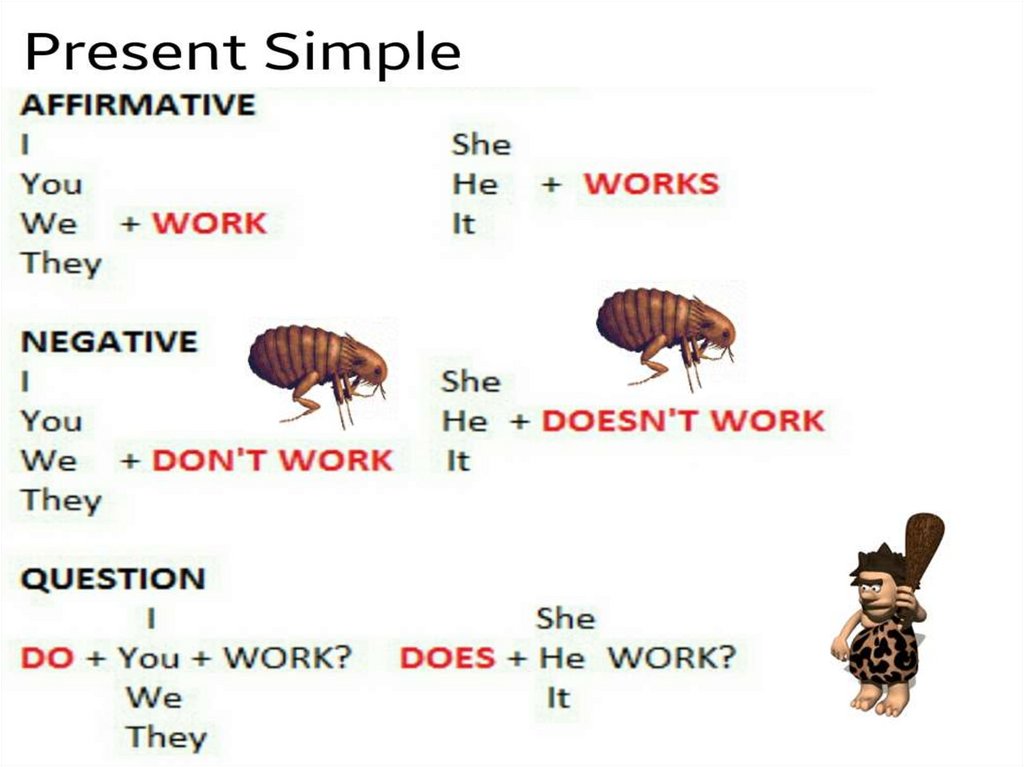 Present Simple

AFFIRMATIVE

I
You
We + WORK
They

She
He + WORKS
It

NEGATIVE

I
You
We + DON'T WORK
They

She
He + DOESN'T WORK
It

QUESTION

I
DO + You + WORK?
We
They

She
DOES + He WORK?
It